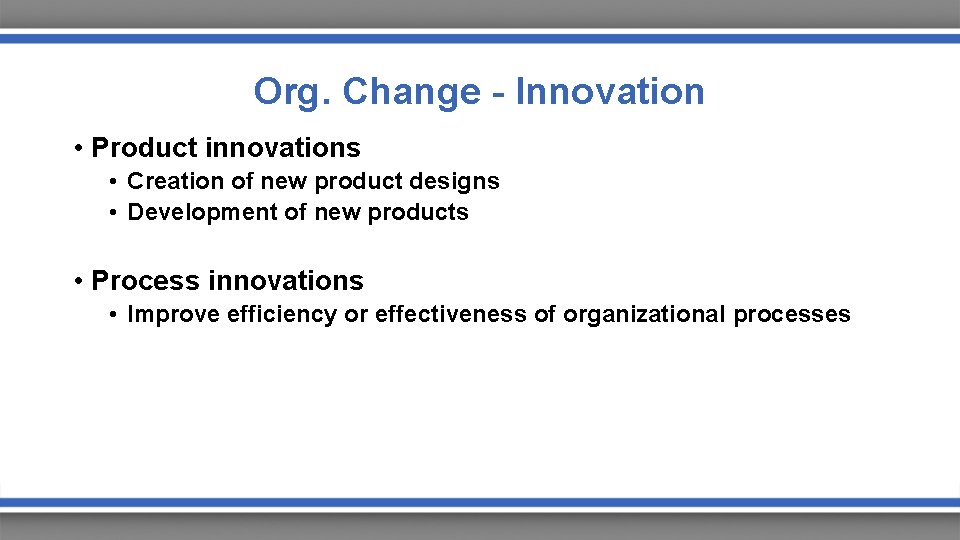 Org. Change - Innovation

• Product innovations
  • Creation of new product designs
  • Development of new products

• Process innovations
  • Improve efficiency or effectiveness of organizational processes